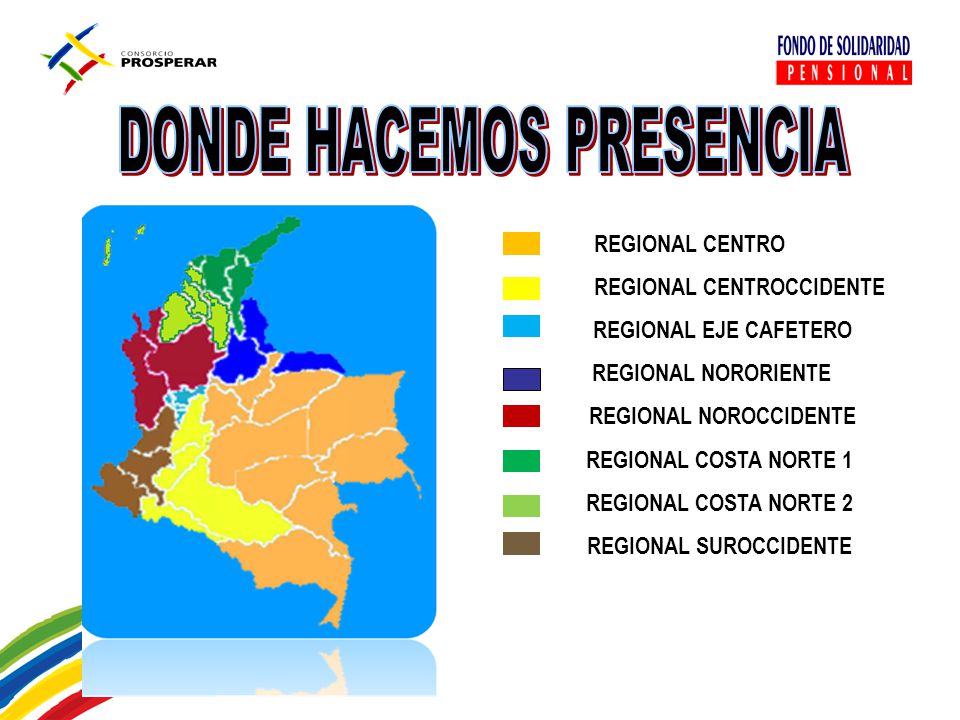 CONSORCIO PROSPERAR

FONDO DE SOLIDARIDAD PENSIONAL

DONDE HACEMOS PRESENCIA

REGIONAL CENTRO
REGIONAL CENTROCCIDENTE
REGIONAL EJE CAFETERO
REGIONAL NORORIENTE
REGIONAL NOROCCIDENTE
REGIONAL COSTA NORTE 1
REGIONAL COSTA NORTE 2
REGIONAL SUROCCIDENTE